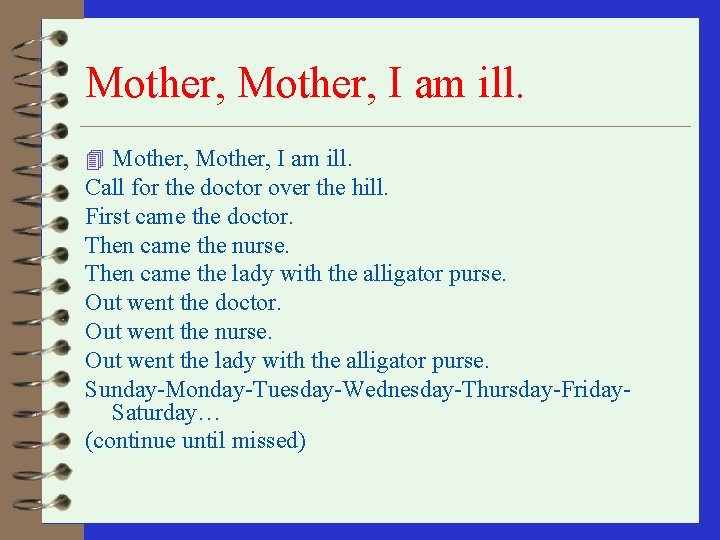 Mother, Mother, I am ill.

Mother, Mother, I am ill.
Call for the doctor over the hill.
First came the doctor.
Then came the nurse.
Then came the lady with the alligator purse.
Out went the doctor.
Out went the nurse.
Out went the lady with the alligator purse.
Sunday-Monday-Tuesday-Wednesday-Thursday-Friday-Saturday…
(continue until missed)